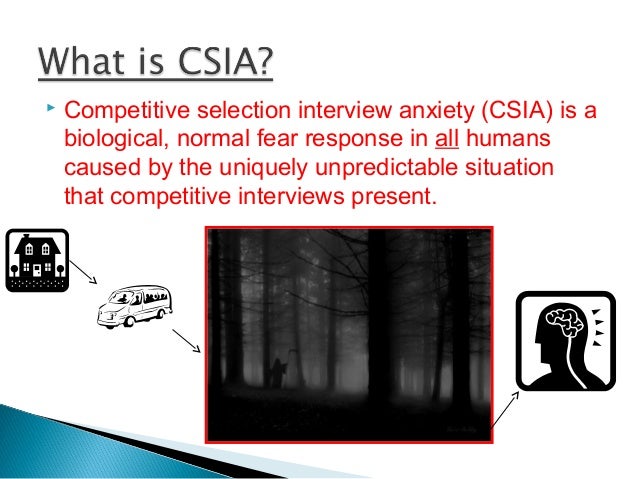 What is CSIA?

Competitive selection interview anxiety (CSIA) is a biological, normal fear response in all humans caused by the uniquely unpredictable situation that competitive interviews present.